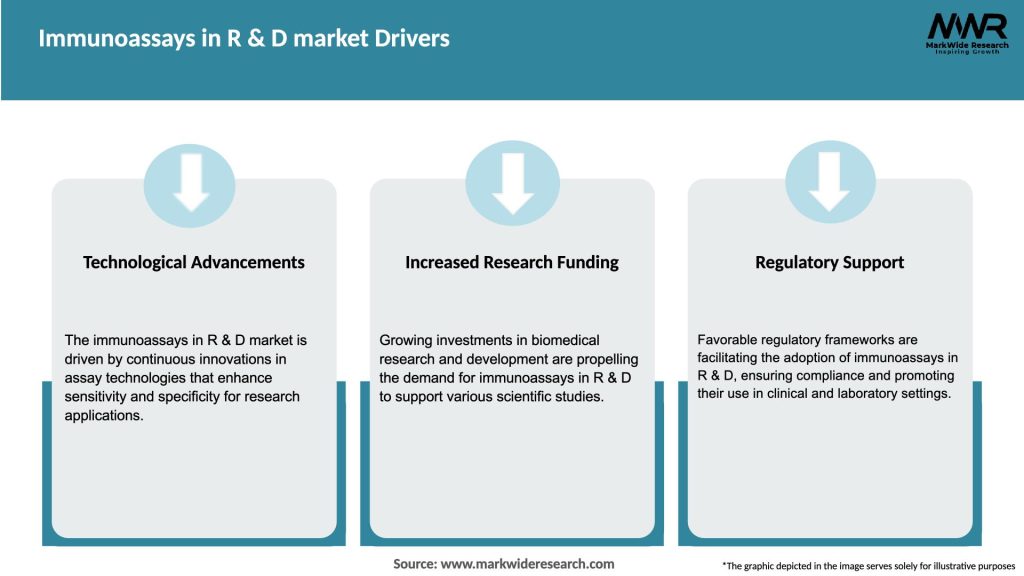 Immunoassays in R & D market Drivers

MWR
MarkWide Research
Inspiring Growth

Technological Advancements

The immunoassays in R & D market is driven by continuous innovations in assay technologies that enhance sensitivity and specificity for research applications.

Increased Research Funding

Growing investments in biomedical research and development are propelling the demand for immunoassays in R & D to support various scientific studies.

Regulatory Support

Favorable regulatory frameworks are facilitating the adoption of immunoassays in R & D, ensuring compliance and promoting their use in clinical and laboratory settings.

Source: www.markwideresearch.com

*The graphic depicted in the image serves solely for illustrative purposes